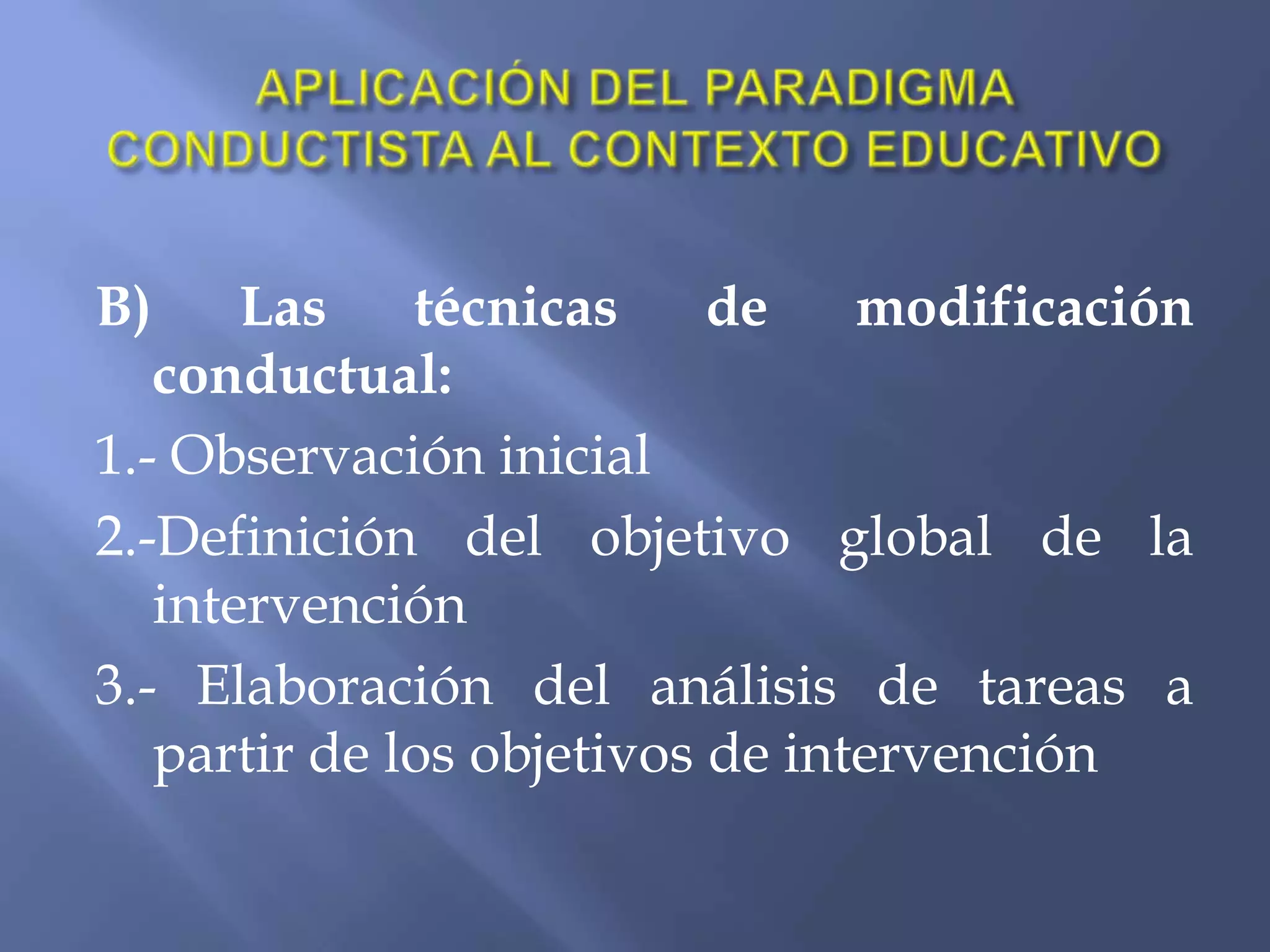 APLICACIÓN DEL PARADIGMA CONDUCTISTA AL CONTEXTO EDUCATIVO

B) Las técnicas de modificación conductual:

1.- Observación inicial

2.-Definición del objetivo global de la intervención

3.- Elaboración del análisis de tareas a partir de los objetivos de intervención